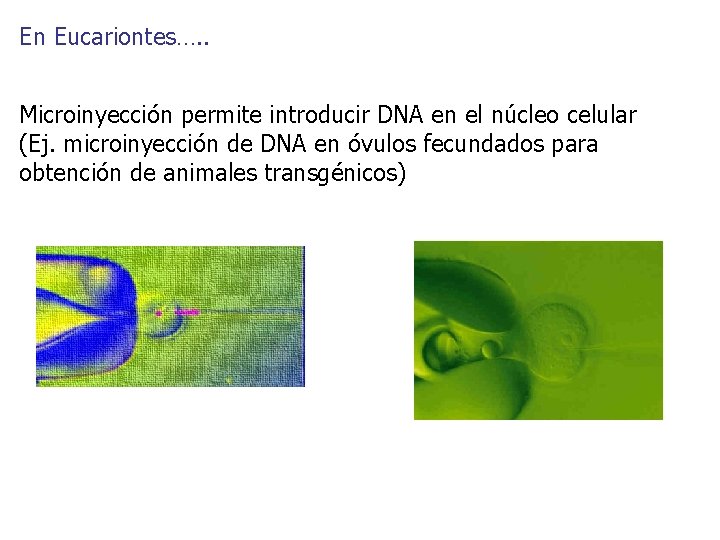 En Eucariontes…..

Microinyección permite introducir DNA en el núcleo celular (Ej. microinyección de DNA en óvulos fecundados para obtención de animales transgénicos)